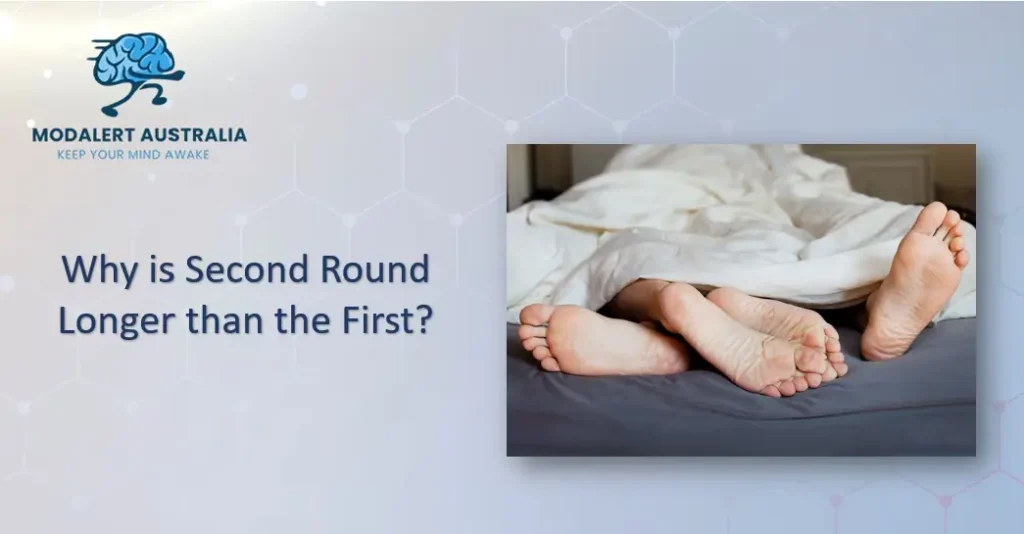 MODALERT AUSTRALIA
KEEP YOUR MIND AWAKE

Why is Second Round Longer than the First?